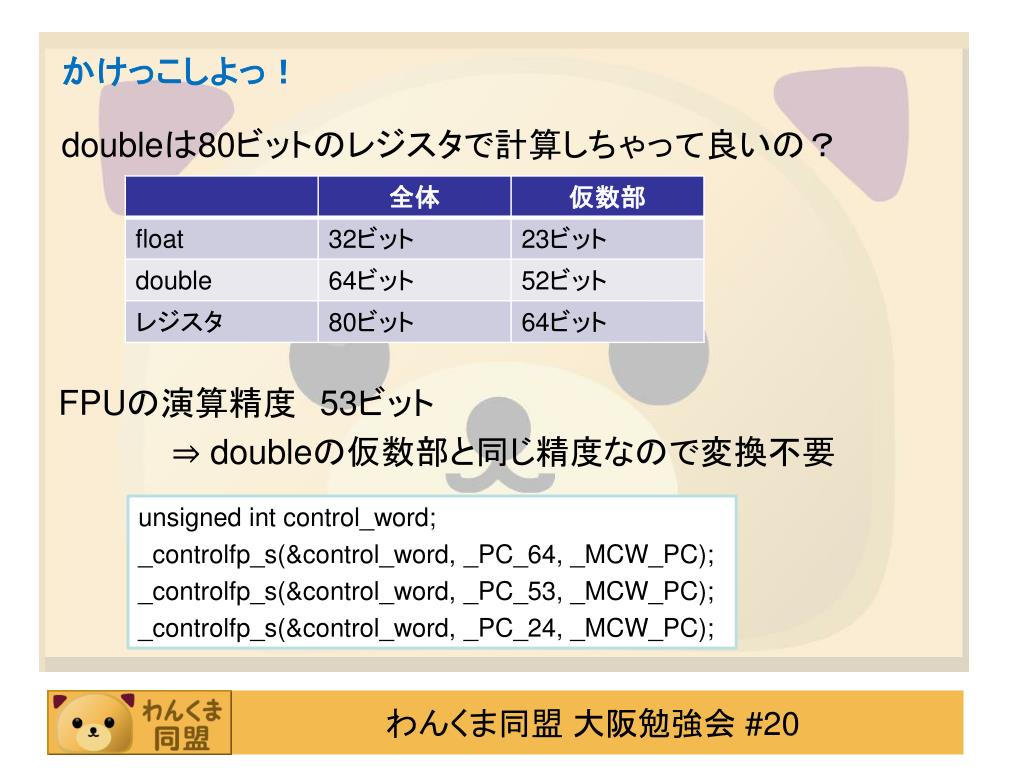 かけっこしよっ！

doubleは80ビットのレジスタで計算しちゃって良いの？

|  | 全体 | 仮数部 |
|---|---|---|
| float | 32ビット | 23ビット |
| double | 64ビット | 52ビット |
| レジスタ | 80ビット | 64ビット |

FPUの演算精度 53ビット

⇒ doubleの仮数部と同じ精度なので変換不要

unsigned int control_word;
_controlfp_s(&control_word, _PC_64, _MCW_PC);
_controlfp_s(&control_word, _PC_53, _MCW_PC);
_controlfp_s(&control_word, _PC_24, _MCW_PC);

わんくま同盟

わんくま同盟 大阪勉強会 #20